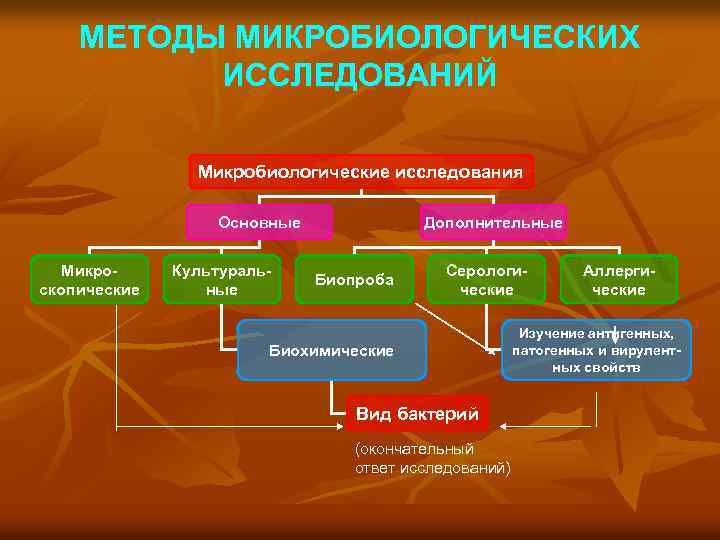 МЕТОДЫ МИКРОБИОЛОГИЧЕСКИХ ИССЛЕДОВАНИЙ

Микробиологические исследования

Основные

Дополнительные

Микроскопические

Культуральные

Биопроба

Серологические

Аллергические

Биохимические

Изучение антигенных, патогенных и вирулентных свойств

Вид бактерий

(окончательный ответ исследований)